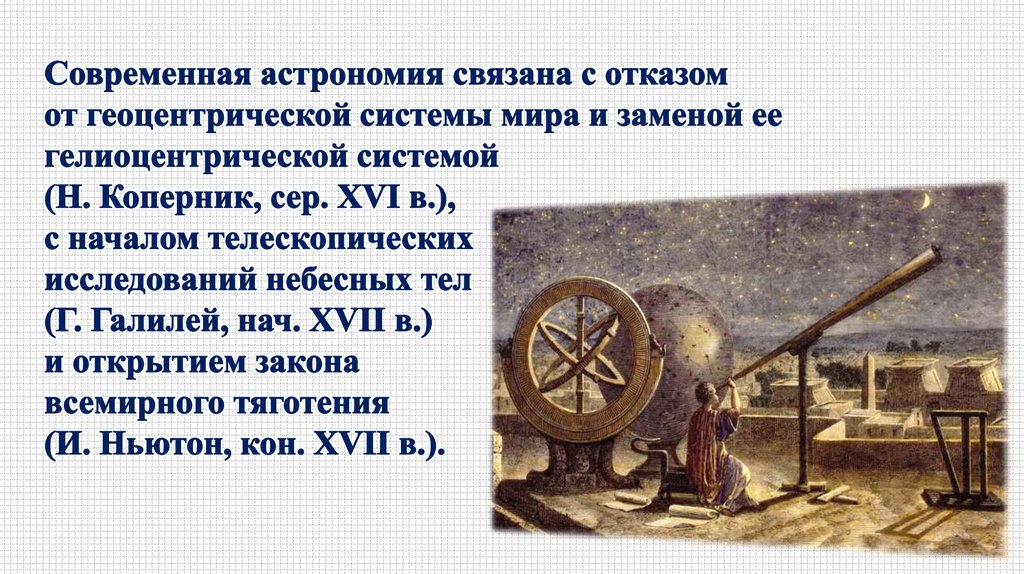 Современная астрономия связана с отказом от геоцентрической системы мира и заменой ее гелиоцентрической системой (Н. Коперник, сер. XVI в.), с началом телескопических исследований небесных тел (Г. Галилей, нач. XVII в.) и открытием закона всемирного тяготения (И. Ньютон, кон. XVII в.).